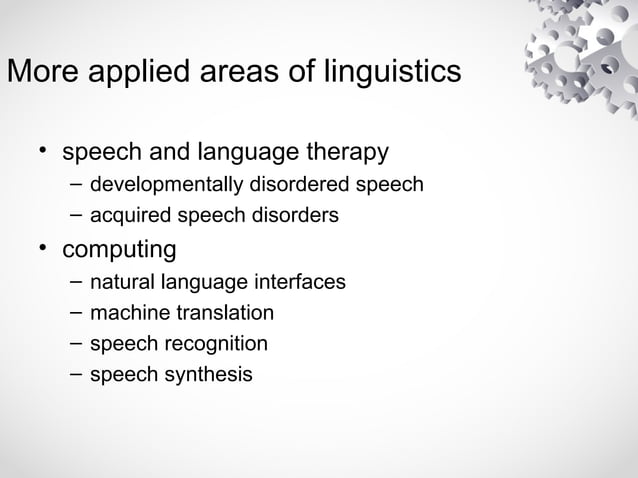 More applied areas of linguistics

• speech and language therapy
– developmentally disordered speech
– acquired speech disorders
• computing
– natural language interfaces
– machine translation
– speech recognition
– speech synthesis